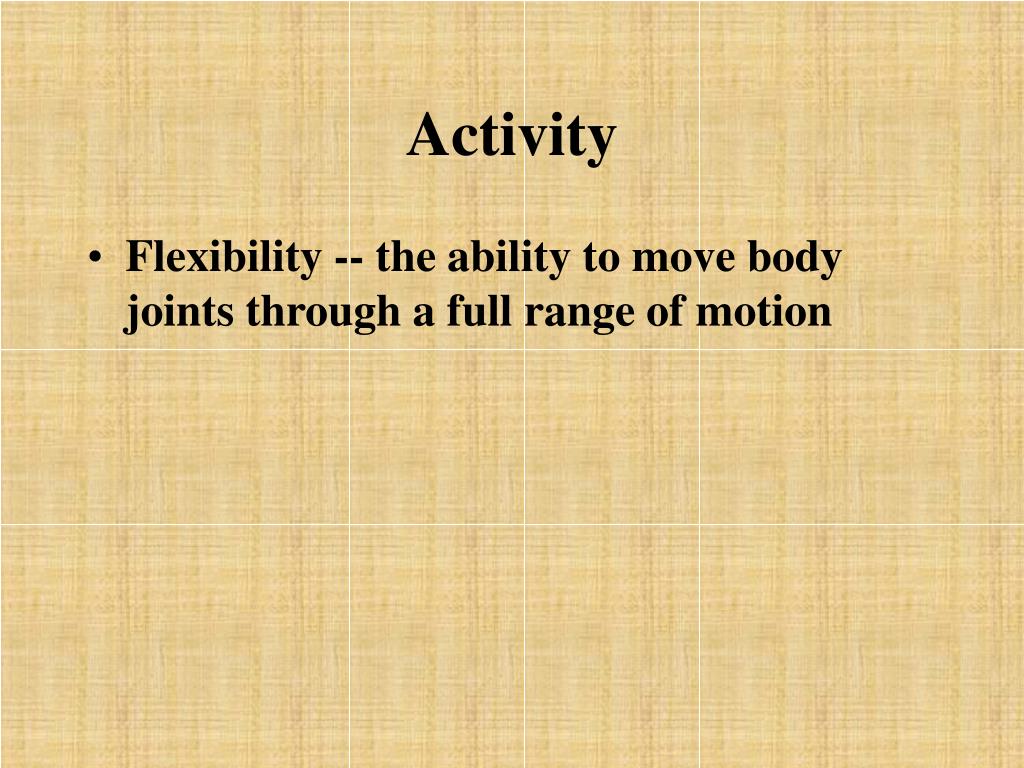 Activity

• Flexibility -- the ability to move body joints through a full range of motion